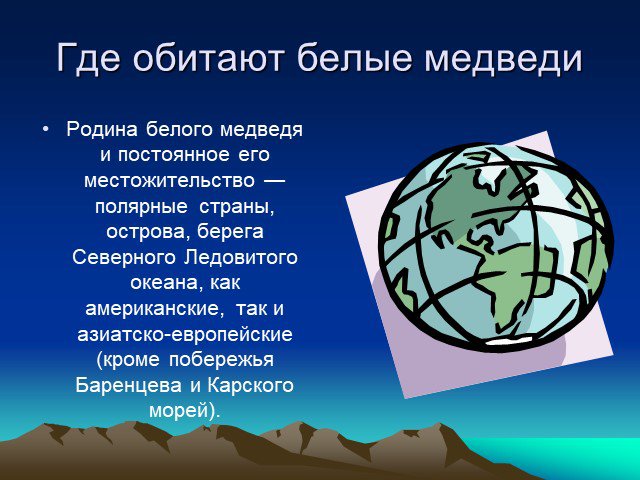 Где обитают белые медведи

• Родина белого медведя и постоянное его местожительство — полярные страны, острова, берега Северного Ледовитого океана, как американские, так и азиатско-европейские (кроме побережья Баренцева и Карского морей).